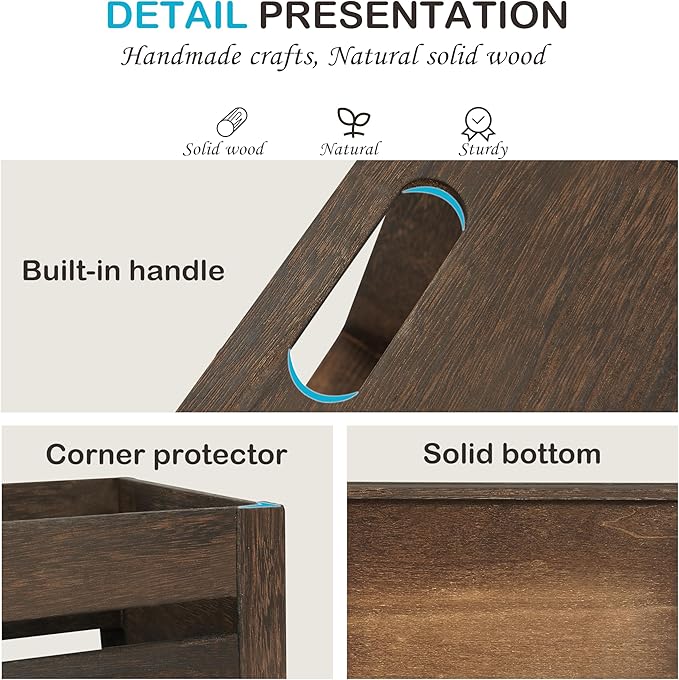 DETAIL PRESENTATION
Handmade crafts, Natural solid wood

Solid wood
Natural
Sturdy

Built-in handle

Corner protector

Solid bottom